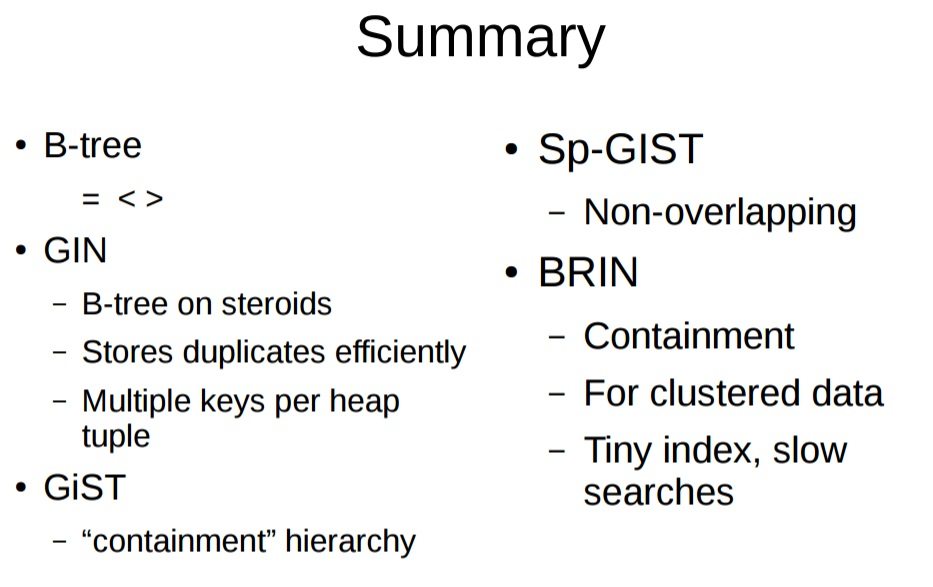 Summary

• B-tree

= < >

• GIN

– B-tree on steroids

– Stores duplicates efficiently

– Multiple keys per heap tuple

• GiST

– “containment” hierarchy

• Sp-GIST

– Non-overlapping

• BRIN

– Containment

– For clustered data

– Tiny index, slow searches